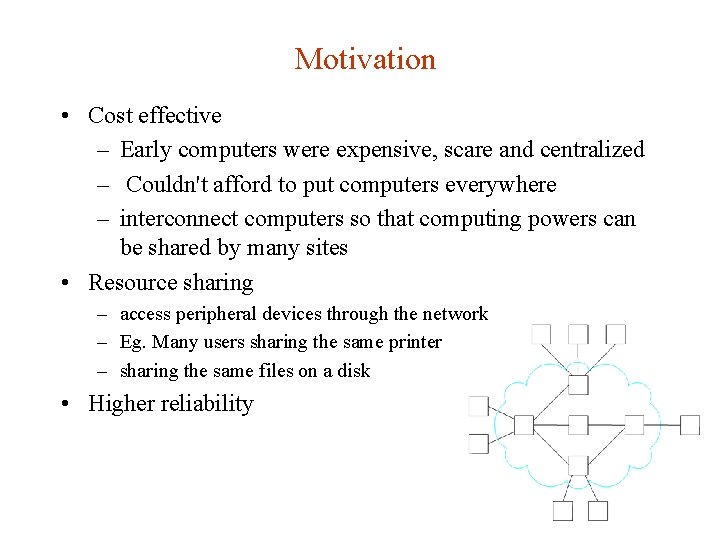 Motivation

• Cost effective
– Early computers were expensive, scare and centralized
– Couldn't afford to put computers everywhere
– interconnect computers so that computing powers can be shared by many sites

• Resource sharing
– access peripheral devices through the network
– Eg. Many users sharing the same printer
– sharing the same files on a disk

• Higher reliability